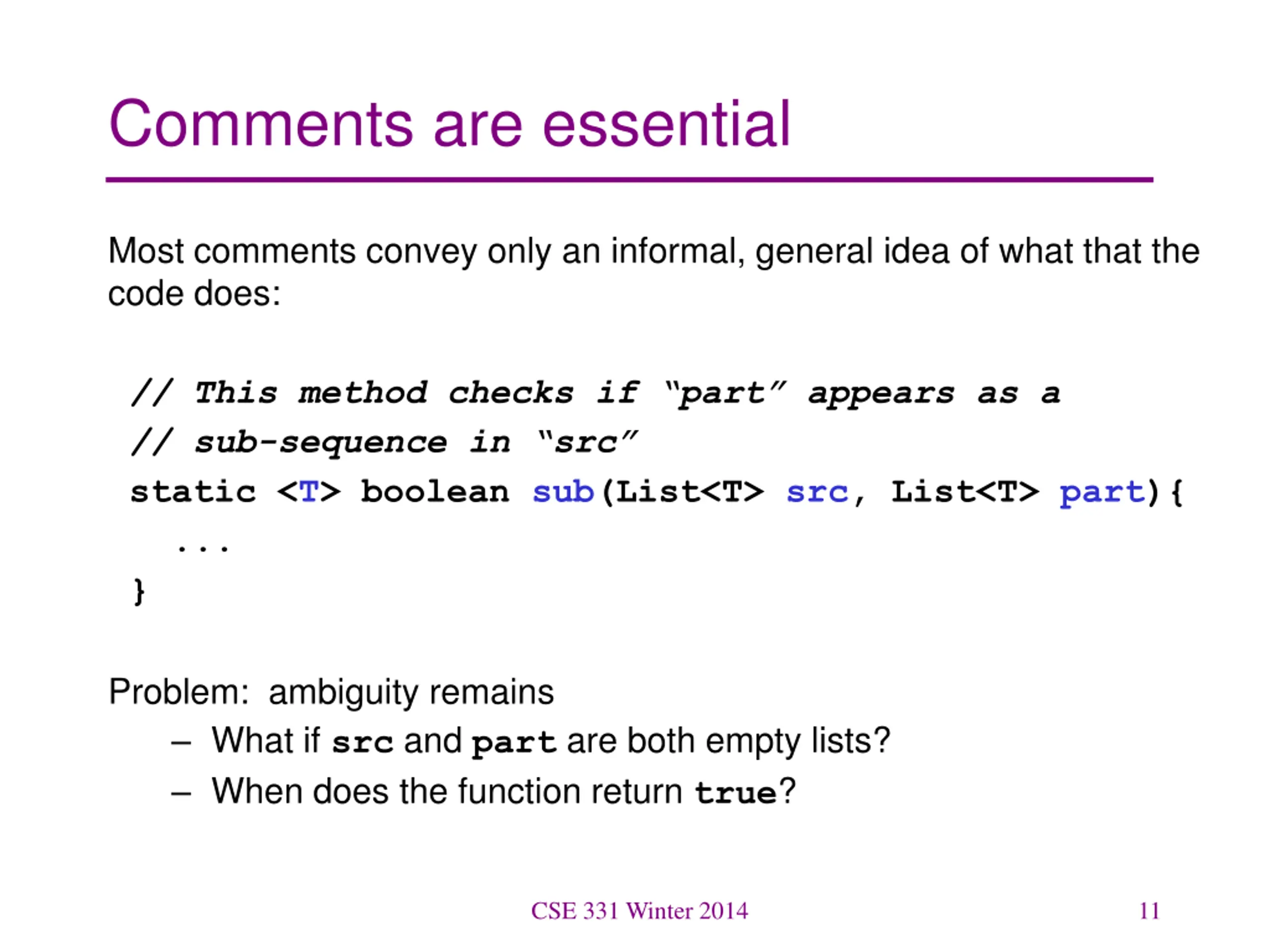 Comments are essential

Most comments convey only an informal, general idea of what that the code does:

// This method checks if “part” appears as a
// sub-sequence in “src”
static <T> boolean sub(List<T> src, List<T> part){
  ...
}

Problem: ambiguity remains
– What if src and part are both empty lists?
– When does the function return true?

CSE 331 Winter 2014

11